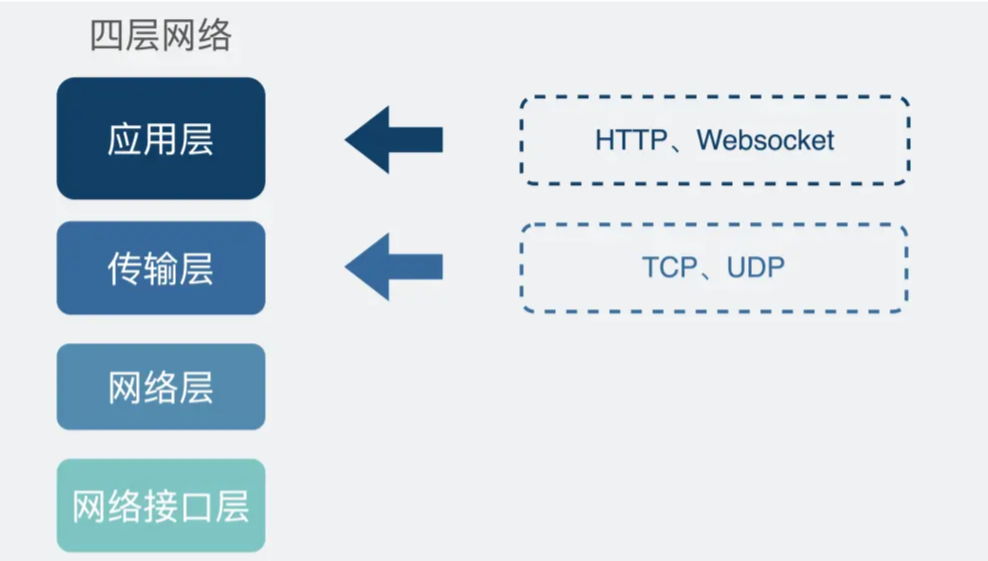 四层网络

应用层

HTTP、Websocket

传输层

TCP、UDP

网络层

网络接口层